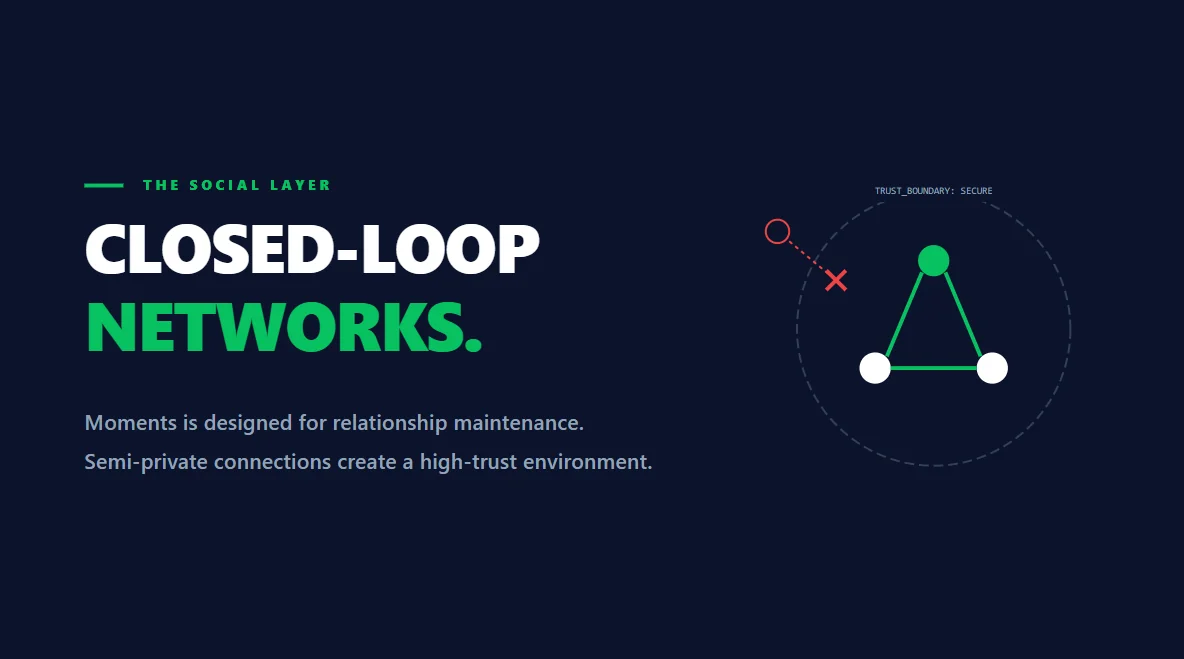 THE SOCIAL LAYER

CLOSED-LOOP
NETWORKS.

Moments is designed for relationship maintenance.
Semi-private connections create a high-trust environment.

TRUST_BOUNDARY: SECURE